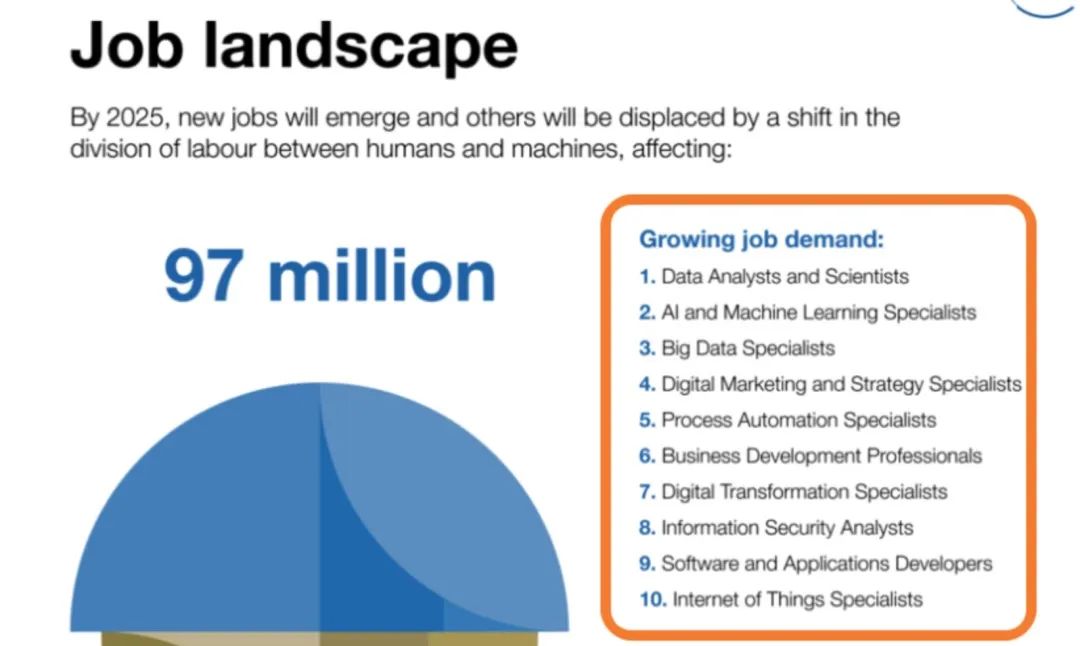 Job landscape

By 2025, new jobs will emerge and others will be displaced by a shift in the division of labour between humans and machines, affecting:

97 million

Growing job demand:
1. Data Analysts and Scientists
2. AI and Machine Learning Specialists
3. Big Data Specialists
4. Digital Marketing and Strategy Specialists
5. Process Automation Specialists
6. Business Development Professionals
7. Digital Transformation Specialists
8. Information Security Analysts
9. Software and Applications Developers
10. Internet of Things Specialists